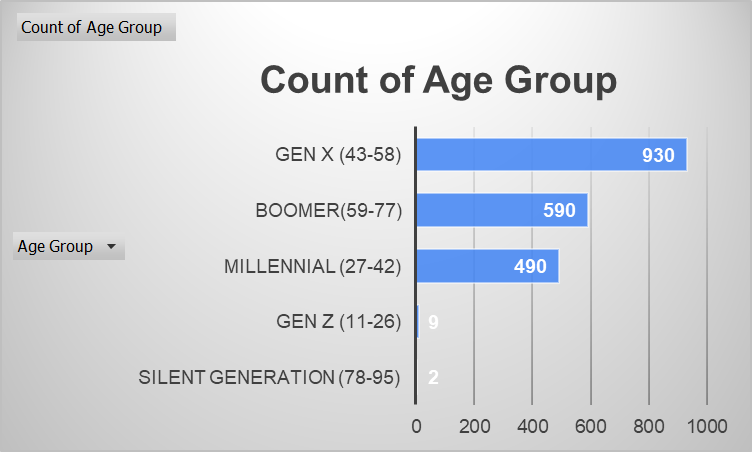 Count of Age Group

Count of Age Group

Age Group

GEN X (43-58)
930

BOOMER(59-77)
590

MILLENNIAL (27-42)
490

GEN Z (11-26)
9

SILENT GENERATION (78-95)
2

0 200 400 600 800 1000